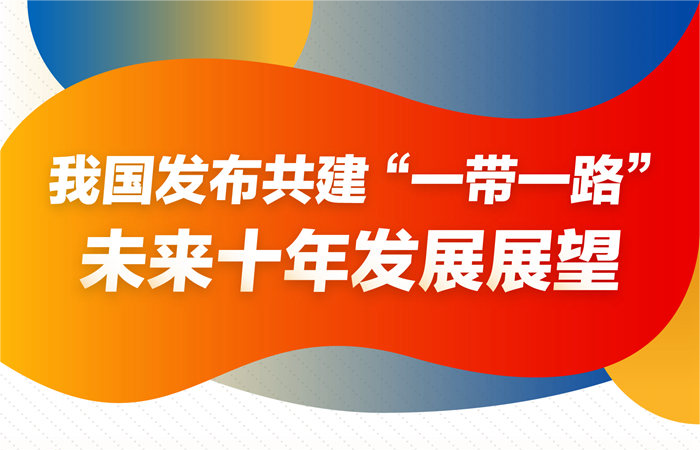 我国发布共建“一带一路”
未来十年发展展望